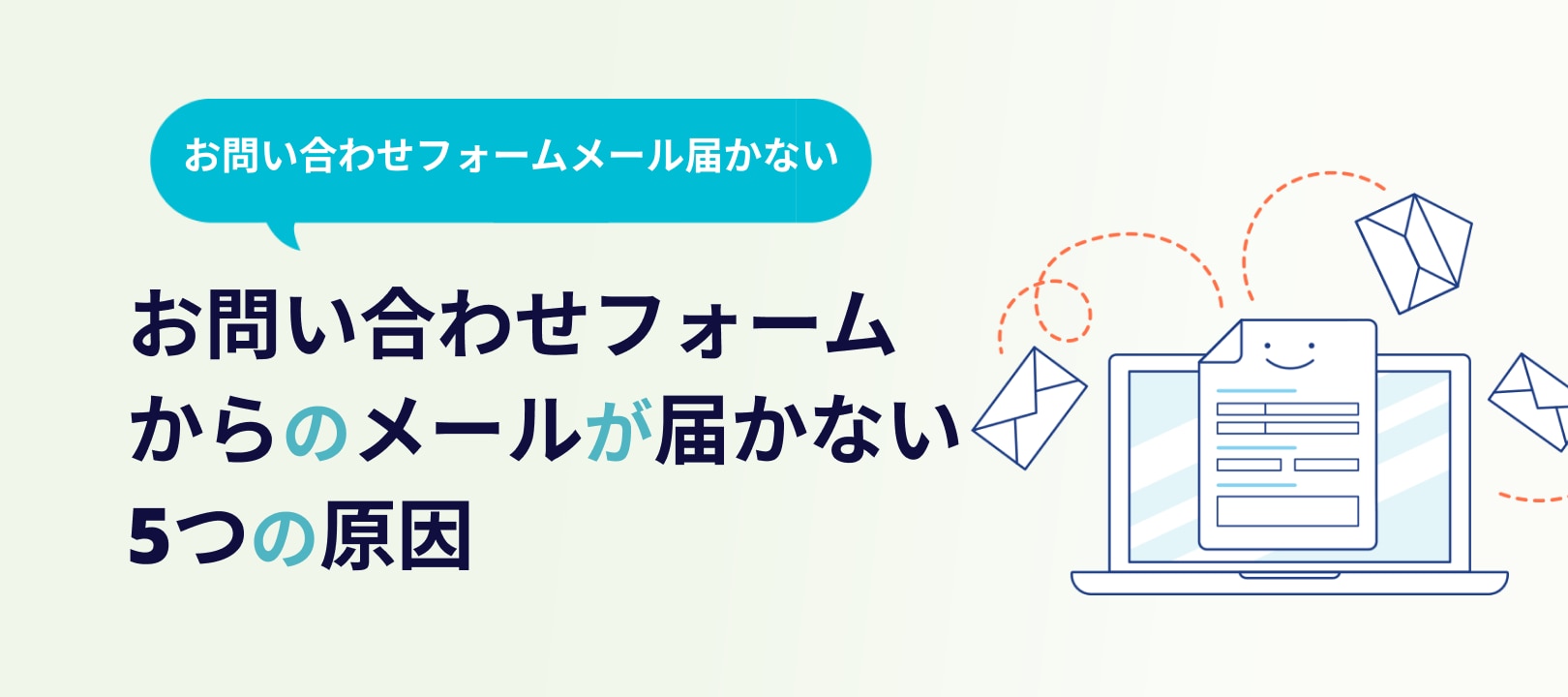 お問い合わせフォームメール届かない

お問い合わせフォームからのメールが届かない5つの原因